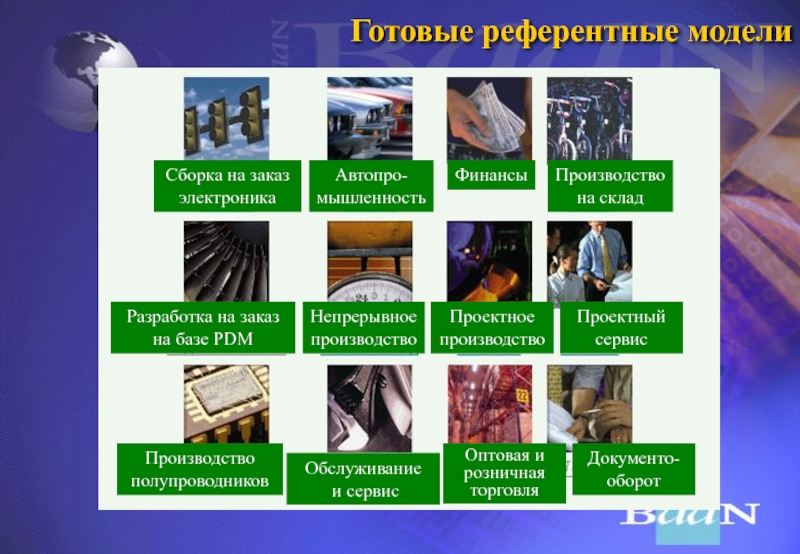 Готовые референтные модели

Сборка на заказ электроника

Автопромышленность

Финансы

Производство на склад

Разработка на заказ на базе PDM

Непрерывное производство

Проектное производство

Проектный сервис

Производство полупроводников

Обслуживание и сервис

Оптовая и розничная торговля

Документооборот

BaaN